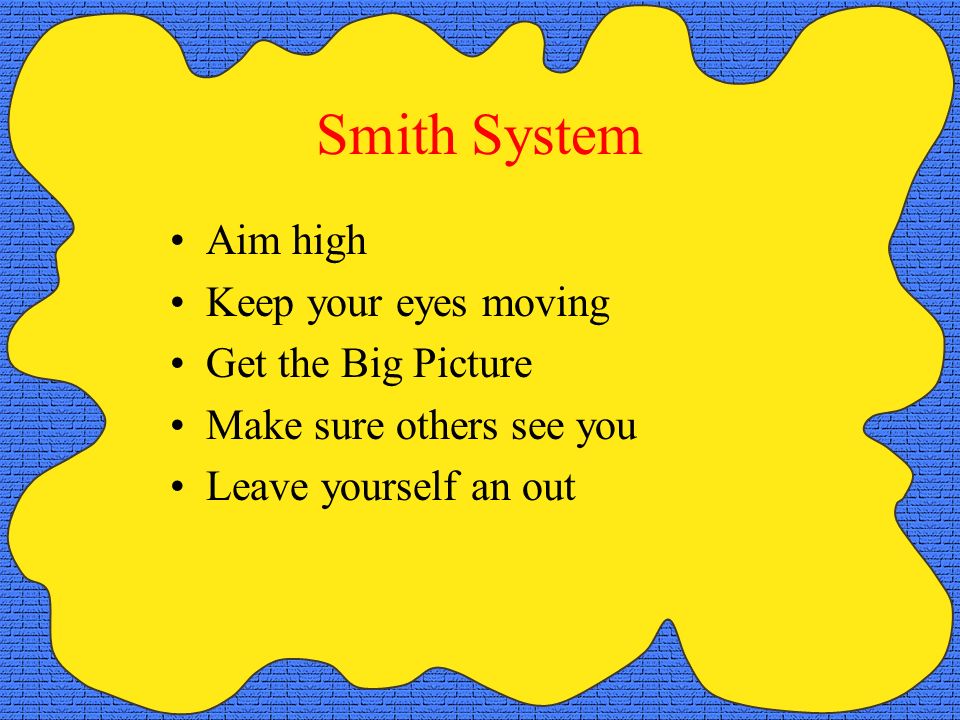 Smith System

• Aim high
• Keep your eyes moving
• Get the Big Picture
• Make sure others see you
• Leave yourself an out